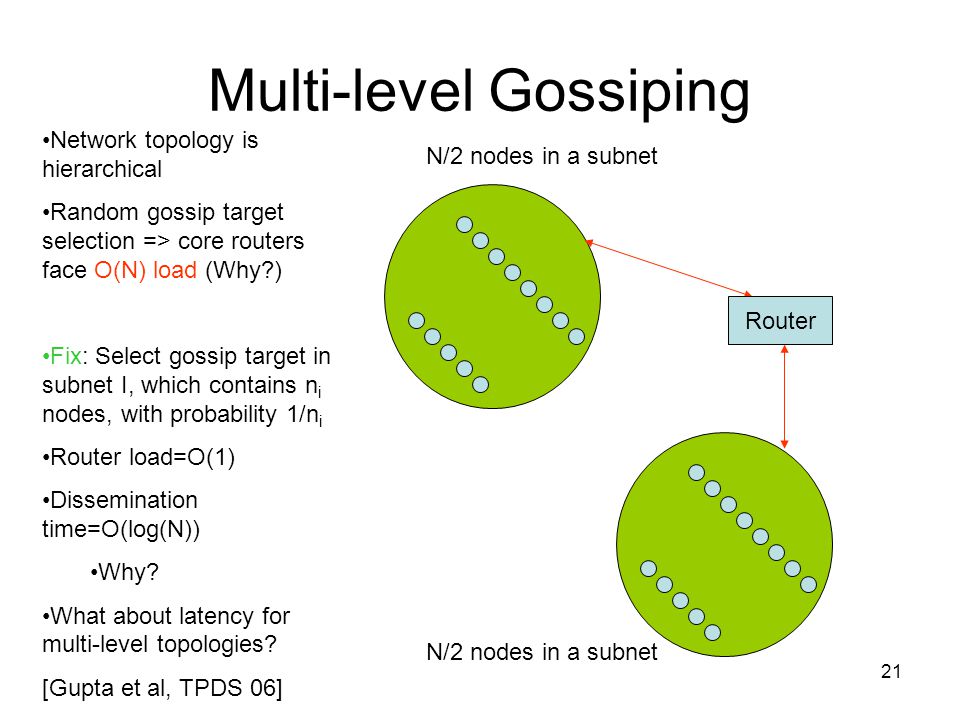 Multi-level Gossiping

•Network topology is hierarchical

•Random gossip target selection => core routers face O(N) load (Why?)

•Fix: Select gossip target in subnet I, which contains $n_i$ nodes, with probability $1/n_i$

•Router load=O(1)

•Dissemination time=O(log(N))

•Why?

•What about latency for multi-level topologies?

[Gupta et al, TPDS 06]

N/2 nodes in a subnet

Router

N/2 nodes in a subnet

21